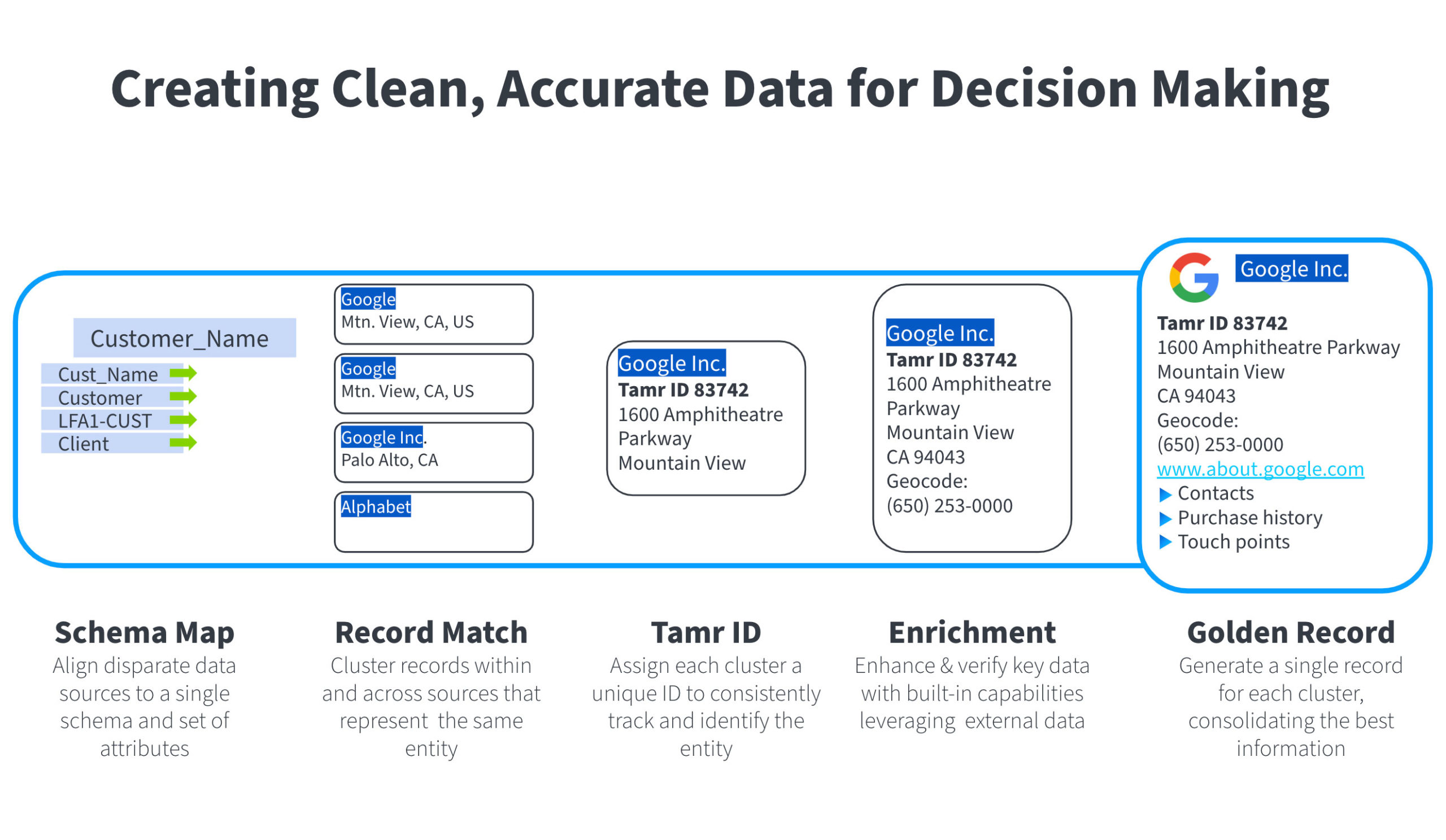 Creating Clean, Accurate Data for Decision Making

Customer_Name
Cust_Name
Customer
LFA1-CUST
Client

Google
Mtn. View, CA, US

Google
Mtn. View, CA, US

Google Inc.
Palo Alto, CA

Alphabet

Google Inc.
Tamr ID 83742
1600 Amphitheatre Parkway
Mountain View

Google Inc.
Tamr ID 83742
1600 Amphitheatre Parkway
Mountain View
CA 94043
Geocode:
(650) 253-0000

Google Inc.
Tamr ID 83742
1600 Amphitheatre Parkway
Mountain View
CA 94043
Geocode:
(650) 253-0000
www.about.google.com
Contacts
Purchase history
Touch points

Schema Map
Align disparate data sources to a single schema and set of attributes

Record Match
Cluster records within and across sources that represent the same entity

Tamr ID
Assign each cluster a unique ID to consistently track and identify the entity

Enrichment
Enhance & verify key data with built-in capabilities leveraging external data

Golden Record
Generate a single record for each cluster, consolidating the best information